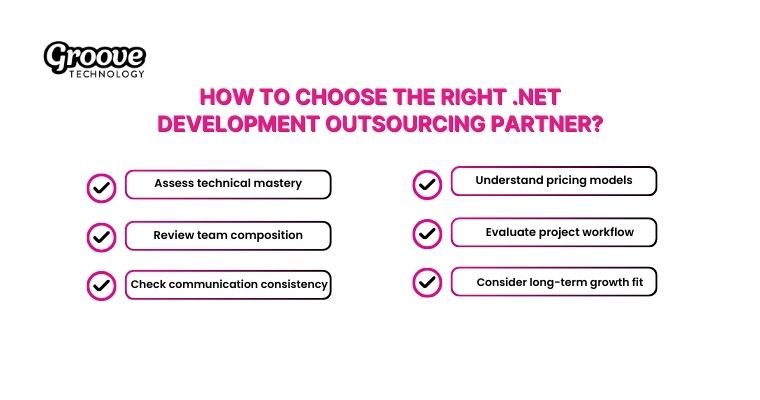 Groove
TECHNOLOGY

HOW TO CHOOSE THE RIGHT .NET DEVELOPMENT OUTSOURCING PARTNER?

Assess technical mastery

Review team composition

Check communication consistency

Understand pricing models

Evaluate project workflow

Consider long-term growth fit